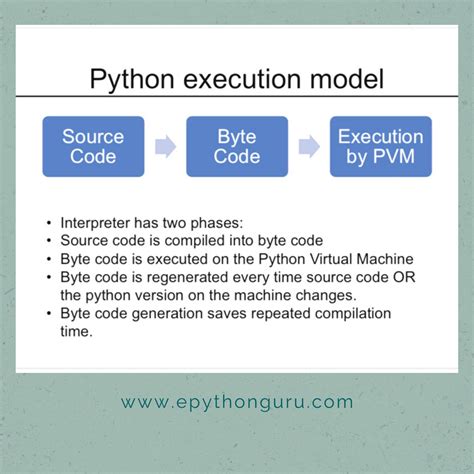 Python execution model

Source Code

Byte Code

Execution by PVM

• Interpreter has two phases:
• Source code is compiled into byte code
• Byte code is executed on the Python Virtual Machine
• Byte code is regenerated every time source code OR the python version on the machine changes.
• Byte code generation saves repeated compilation time.

www.epythonguru.com